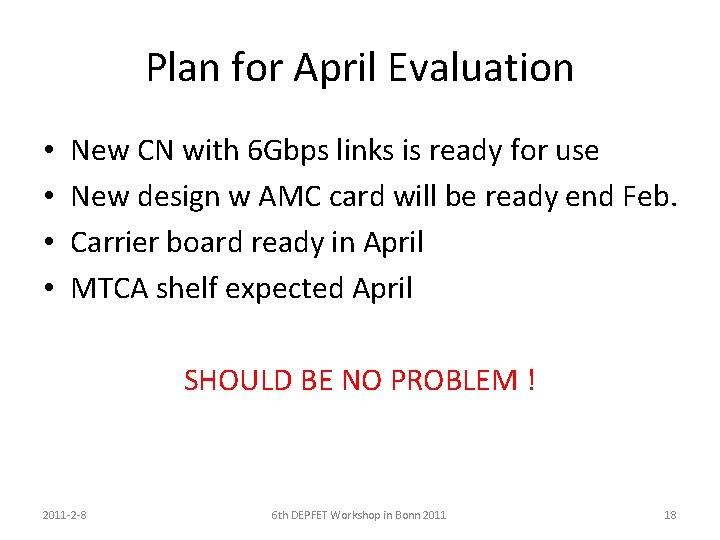 Plan for April Evaluation

• New CN with 6Gbps links is ready for use
• New design w AMC card will be ready end Feb.
• Carrier board ready in April
• MTCA shelf expected April

SHOULD BE NO PROBLEM !

2011-2-8

6th DEPFET Workshop in Bonn 2011

18